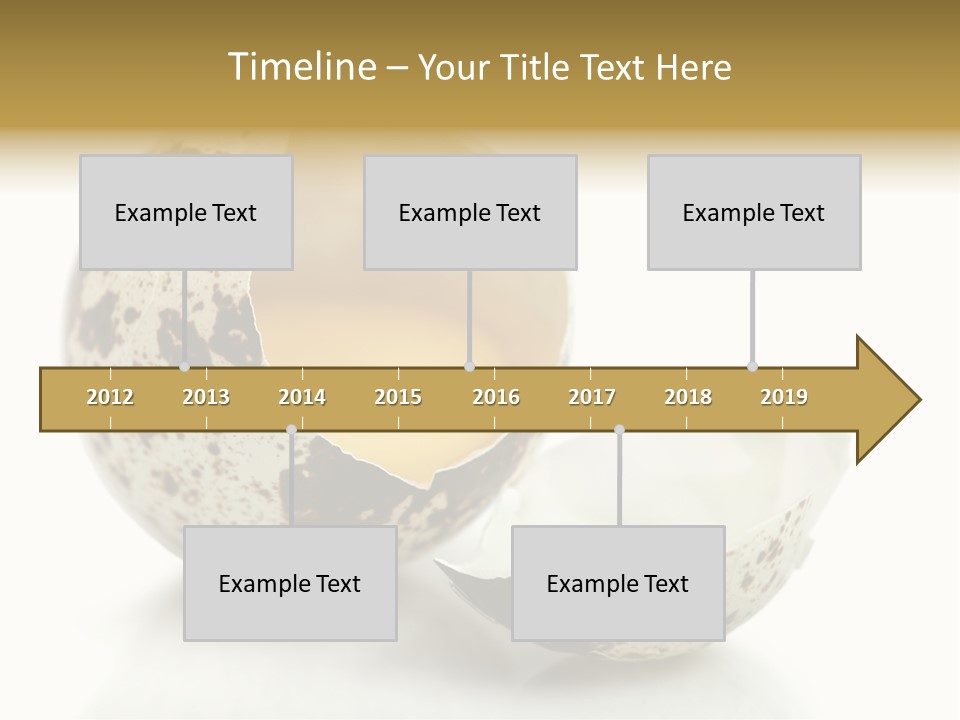 Timeline – Your Title Text Here

Example Text

Example Text

Example Text

2012 2013 2014 2015 2016 2017 2018 2019

Example Text

Example Text